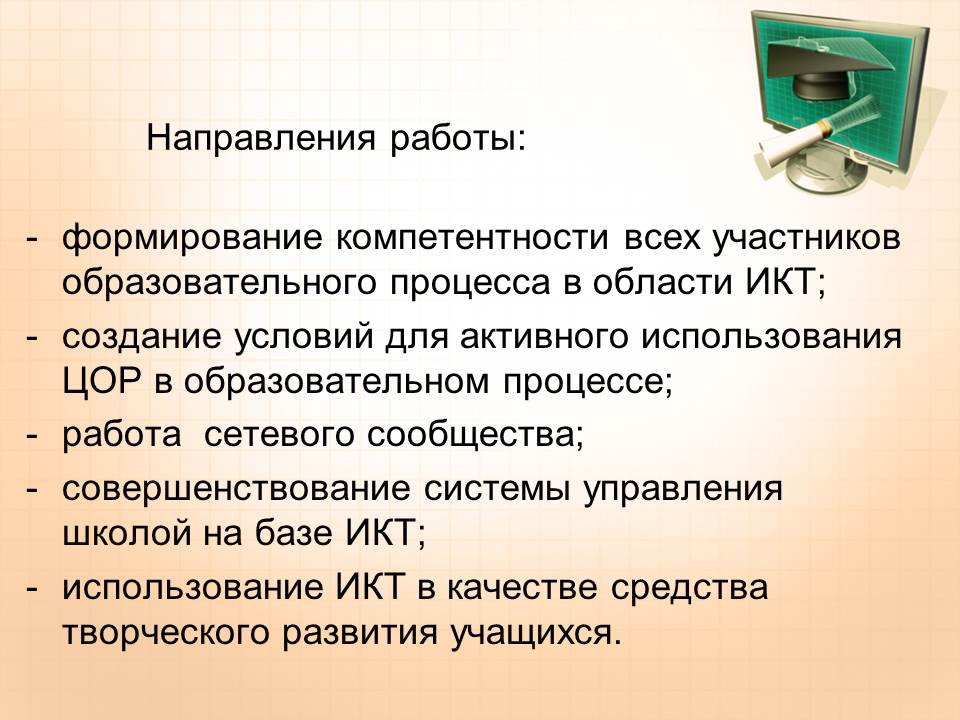 Направления работы:

- формирование компетентности всех участников образовательного процесса в области ИКТ;
- создание условий для активного использования ЦОР в образовательном процессе;
- работа  сетевого сообщества;
- совершенствование системы управления школой на базе ИКТ;
- использование ИКТ в качестве средства творческого развития учащихся.